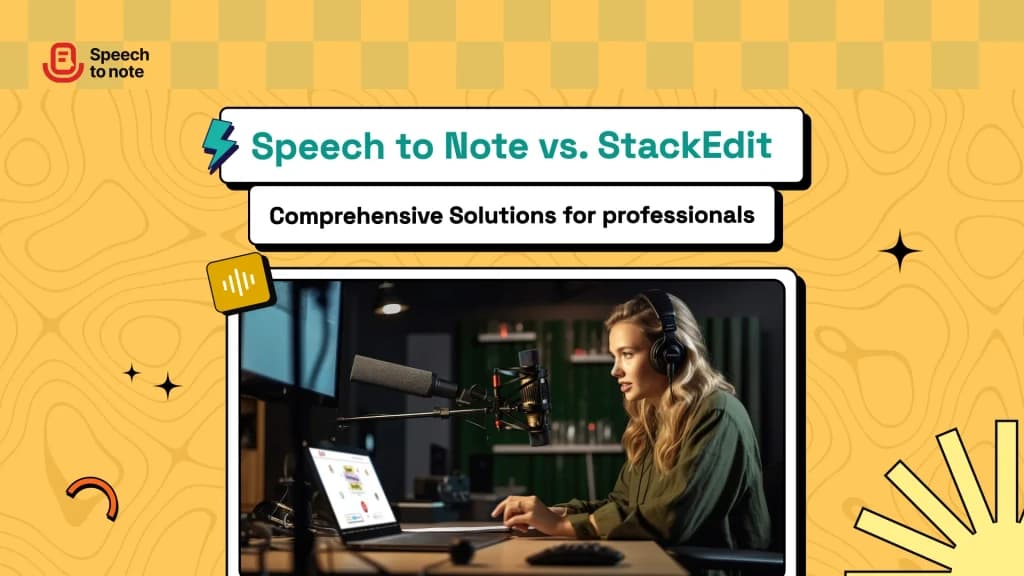 Speech to note

Speech to Note vs. StackEdit

Comprehensive Solutions for professionals